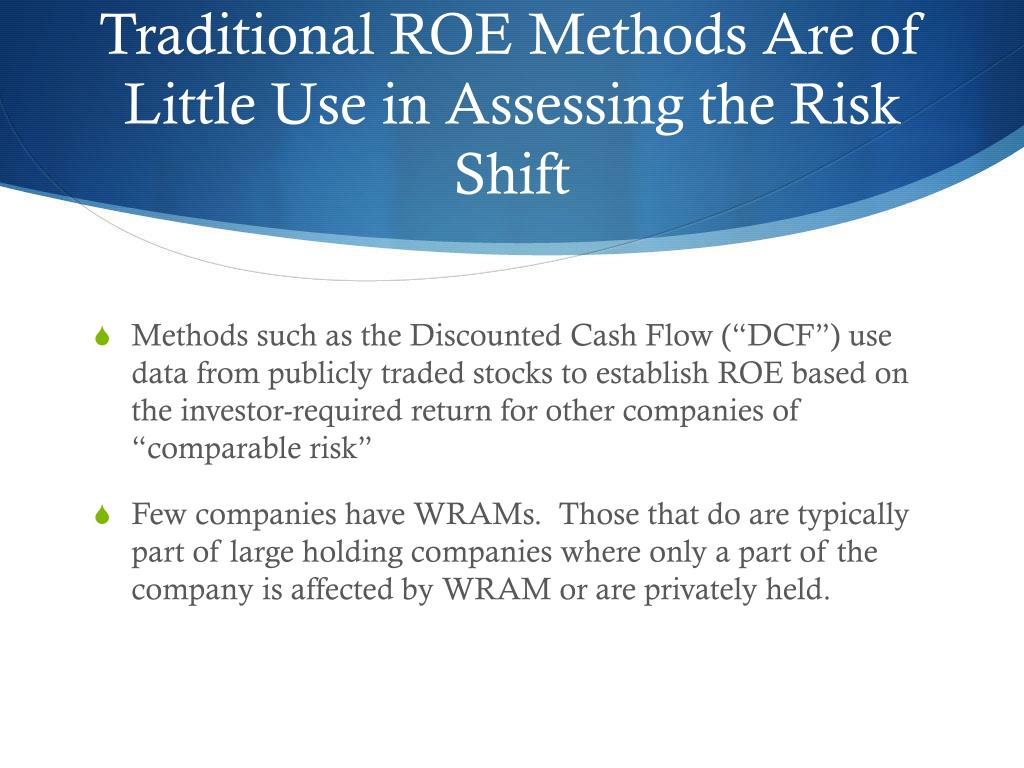 Traditional ROE Methods Are of Little Use in Assessing the Risk Shift

Methods such as the Discounted Cash Flow (“DCF”) use data from publicly traded stocks to establish ROE based on the investor-required return for other companies of “comparable risk”

Few companies have WRAMs. Those that do are typically part of large holding companies where only a part of the company is affected by WRAM or are privately held.